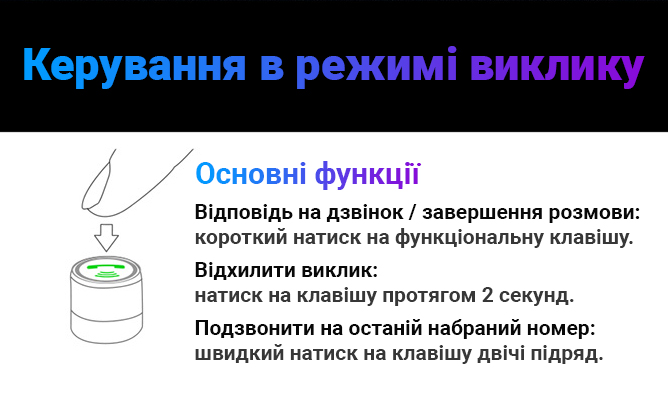 Керування в режимі виклику

Основні функції

Відповідь на дзвінок / завершення розмови:
короткий натиск на функціональну клавішу.

Відхилити виклик:
натиск на клавішу протягом 2 секунд.

Подзвонити на останій набраний номер:
швидкий натиск на клавішу двічі підряд.